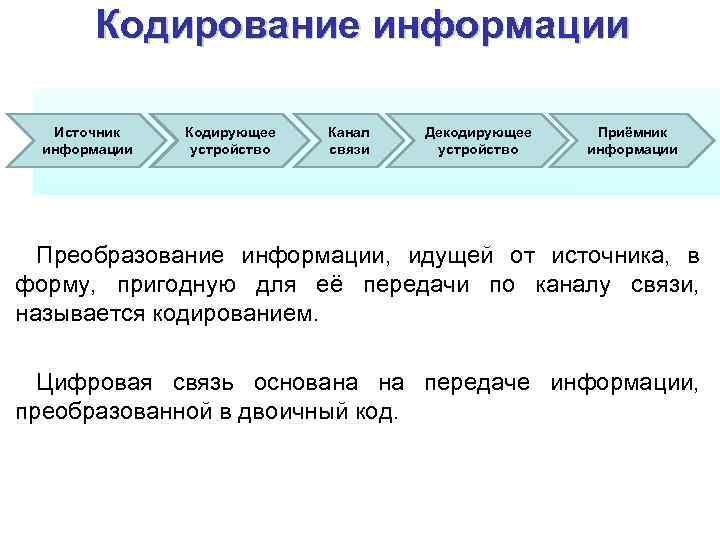 Кодирование информации

Источник информации

Кодирующее устройство

Канал связи

Декодирующее устройство

Приёмник информации

Преобразование информации, идущей от источника, в форму, пригодную для её передачи по каналу связи, называется кодированием.

Цифровая связь основана на передаче информации, преобразованной в двоичный код.